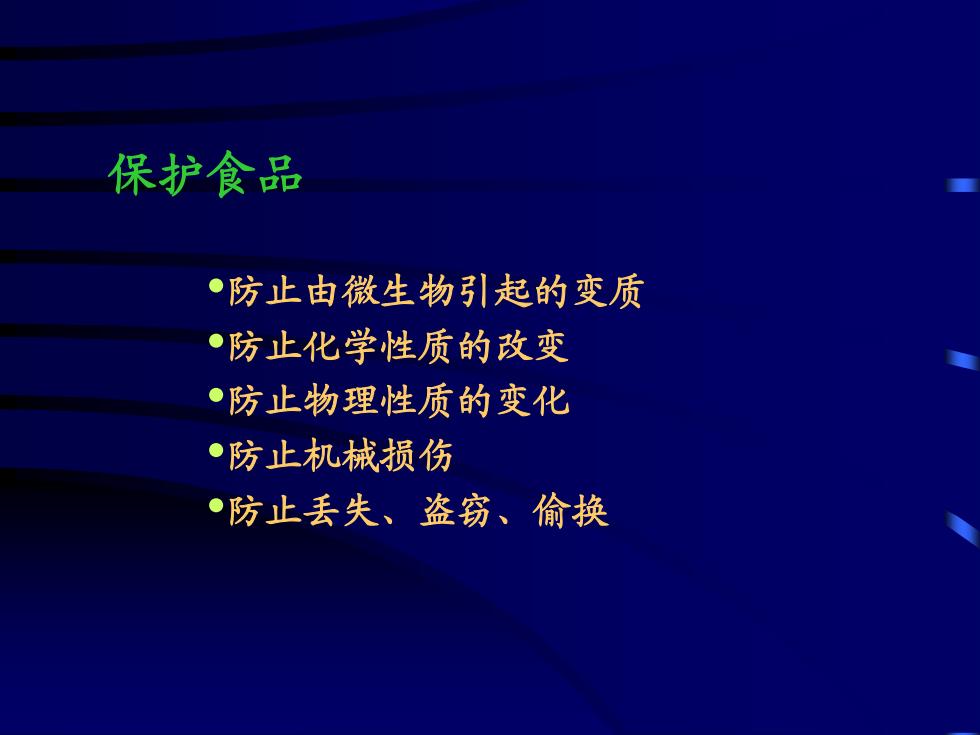 保护食品

•防止由微生物引起的变质
•防止化学性质的改变
•防止物理性质的变化
•防止机械损伤
•防止丢失、盗窃、偷换